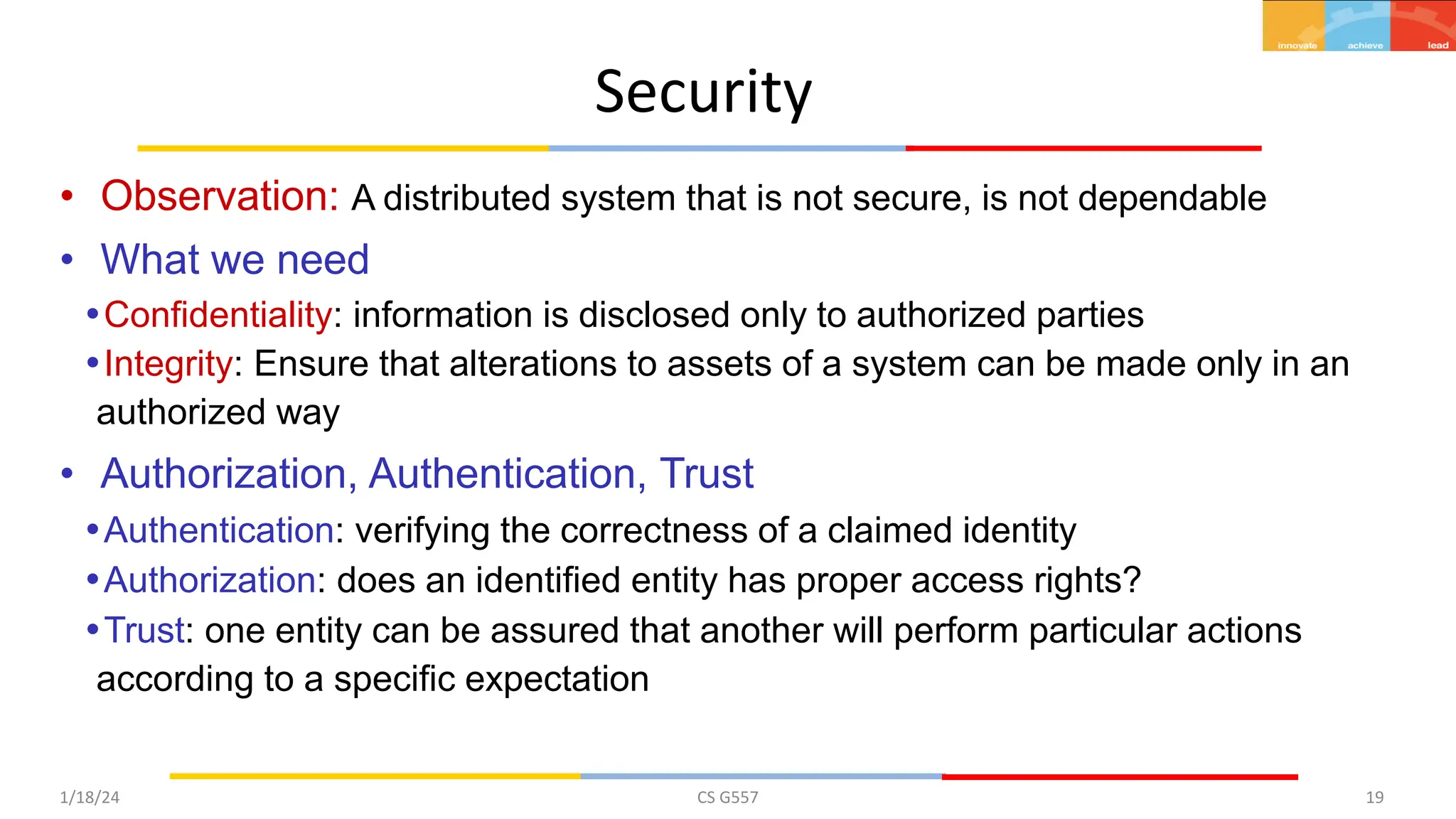 innovate achieve lead

Security

• Observation: A distributed system that is not secure, is not dependable

• What we need

• Confidentiality: information is disclosed only to authorized parties

• Integrity: Ensure that alterations to assets of a system can be made only in an authorized way

• Authorization, Authentication, Trust

• Authentication: verifying the correctness of a claimed identity

• Authorization: does an identified entity has proper access rights?

• Trust: one entity can be assured that another will perform particular actions according to a specific expectation

1/18/24

CS G557

19